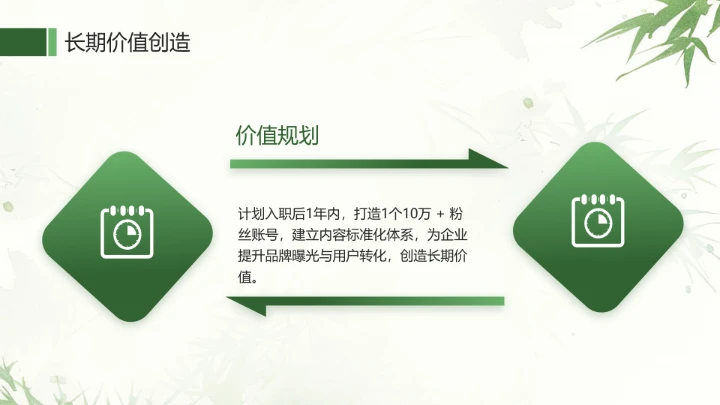 长期价值创造

价值规划

计划入职后1年内，打造1个10万 + 粉丝账号，建立内容标准化体系，为企业提升品牌曝光与用户转化，创造长期价值。